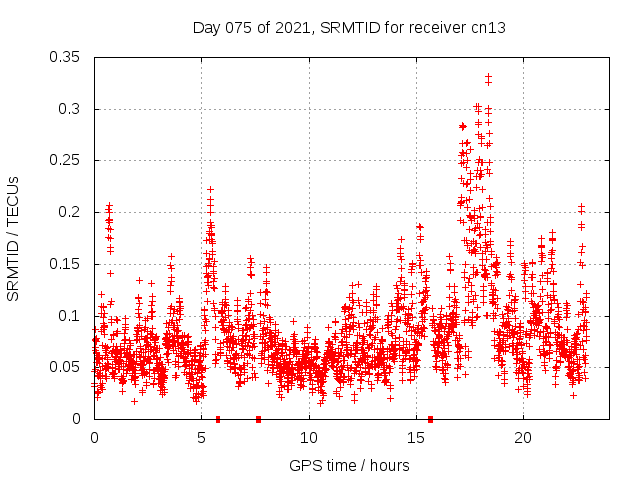 Day 075 of 2021, SRMTID for receiver cn13

SRMTID / TECUs

0.35
0.3
0.25
0.2
0.15
0.1
0.05
0

0
5
10
15
20

GPS time / hours